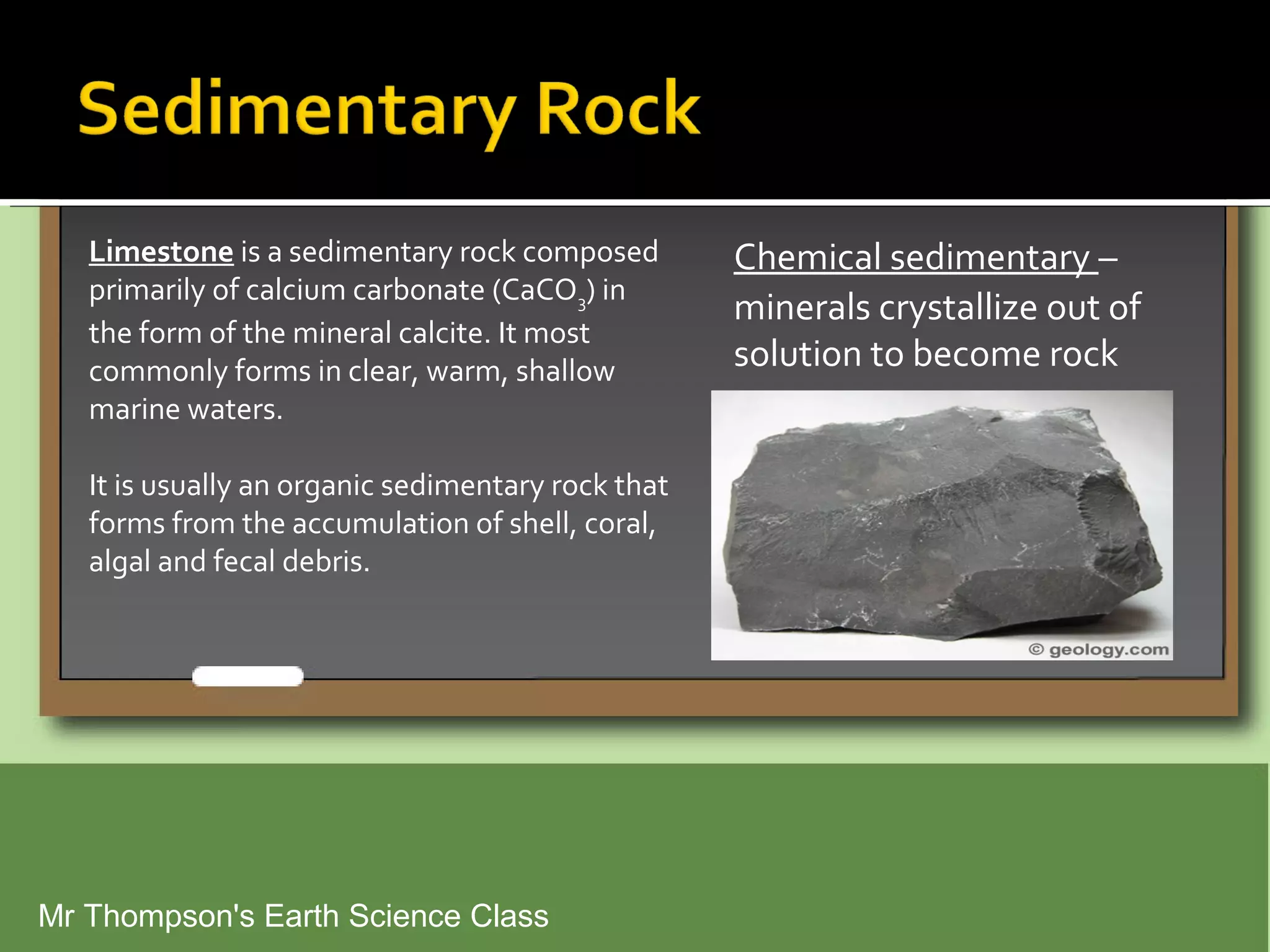 Sedimentary Rock

Limestone is a sedimentary rock composed primarily of calcium carbonate ($CaCO_3$) in the form of the mineral calcite. It most commonly forms in clear, warm, shallow marine waters.

It is usually an organic sedimentary rock that forms from the accumulation of shell, coral, algal and fecal debris.

Chemical sedimentary – minerals crystallize out of solution to become rock

© geology.com

Mr Thompson's Earth Science Class